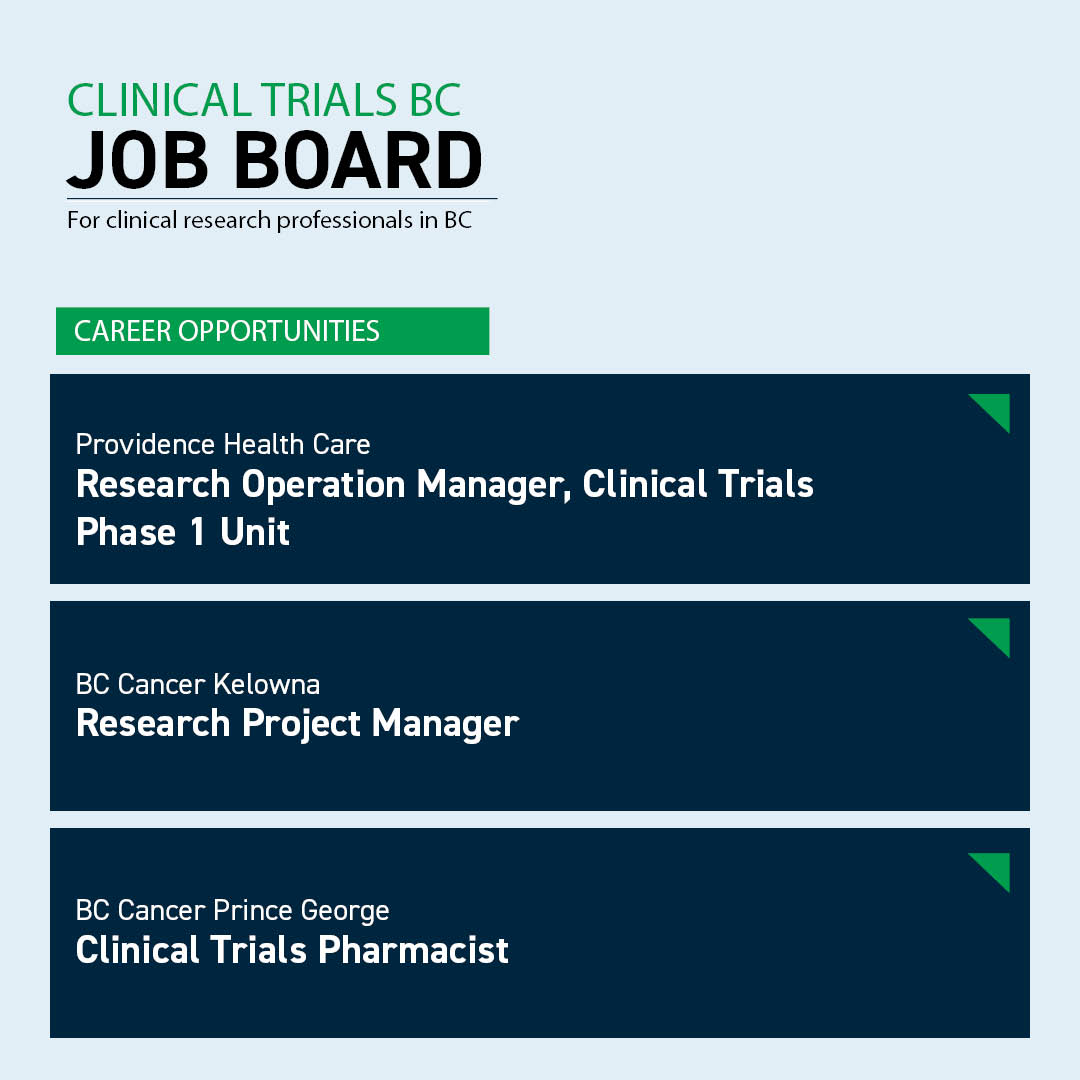 CLINICAL TRIALS BC
JOB BOARD
For clinical research professionals in BC

CAREER OPPORTUNITIES

Providence Health Care
Research Operation Manager, Clinical Trials Phase 1 Unit

BC Cancer Kelowna
Research Project Manager

BC Cancer Prince George
Clinical Trials Pharmacist